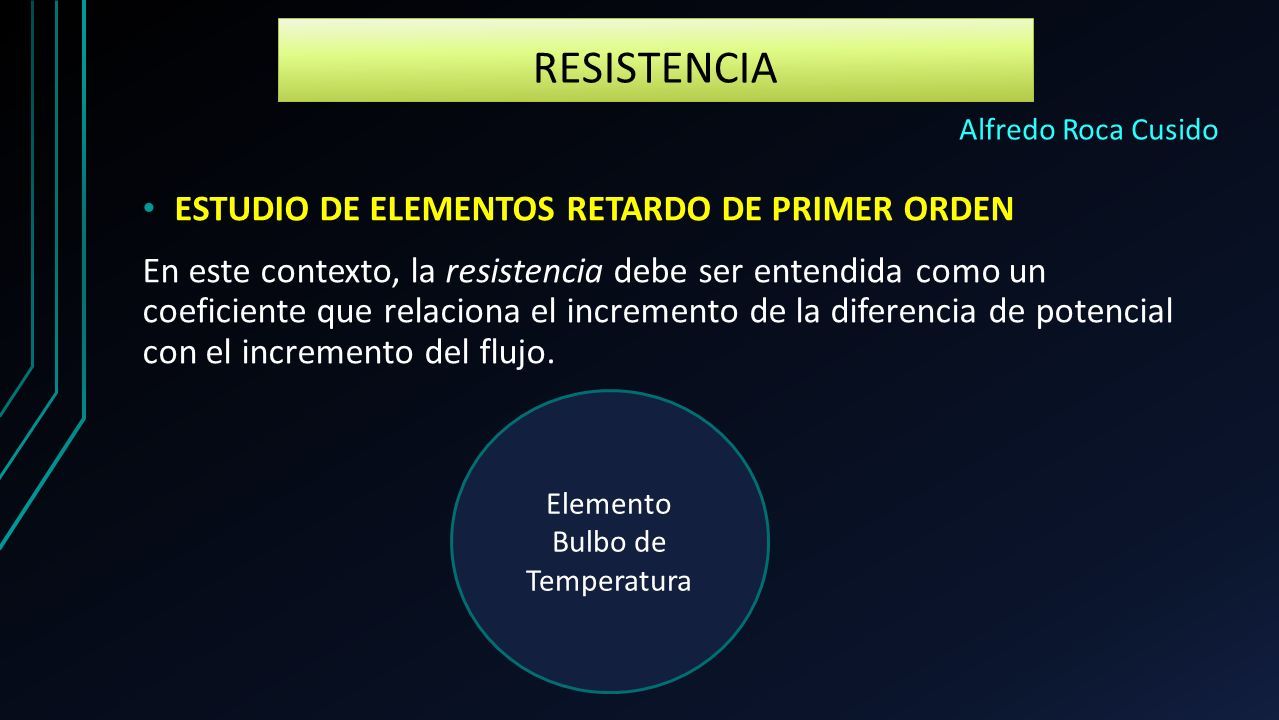 RESISTENCIA

Alfredo Roca Cusido

• ESTUDIO DE ELEMENTOS RETARDO DE PRIMER ORDEN

En este contexto, la resistencia debe ser entendida como un coeficiente que relaciona el incremento de la diferencia de potencial con el incremento del flujo.

Elemento Bulbo de Temperatura